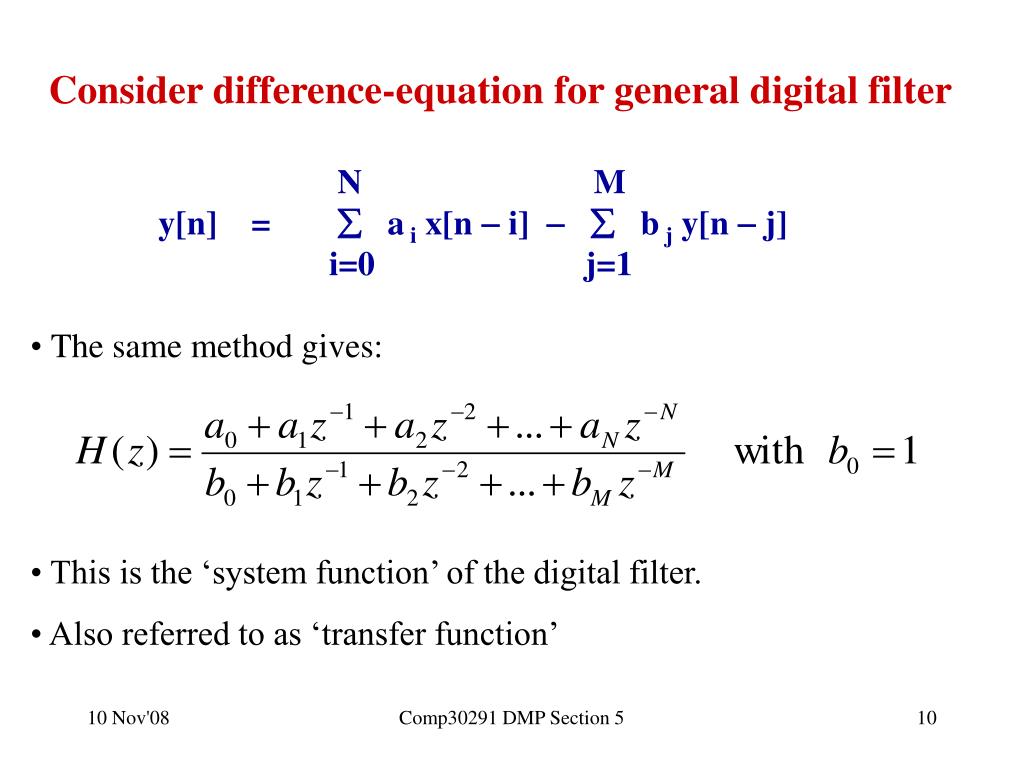 Consider difference-equation for general digital filter

$y[n] = \sum_{i=0}^{N} a_i x[n-i] - \sum_{j=1}^{M} b_j y[n-j]$

• The same method gives:

$H(z) = \frac{a_0 + a_1 z^{-1} + a_2 z^{-2} + ... + a_N z^{-N}}{b_0 + b_1 z^{-1} + b_2 z^{-2} + ... + b_M z^{-M}}$ with $b_0 = 1$

• This is the ‘system function’ of the digital filter.

• Also referred to as ‘transfer function’

10 Nov'08

Comp30291 DMP Section 5

10